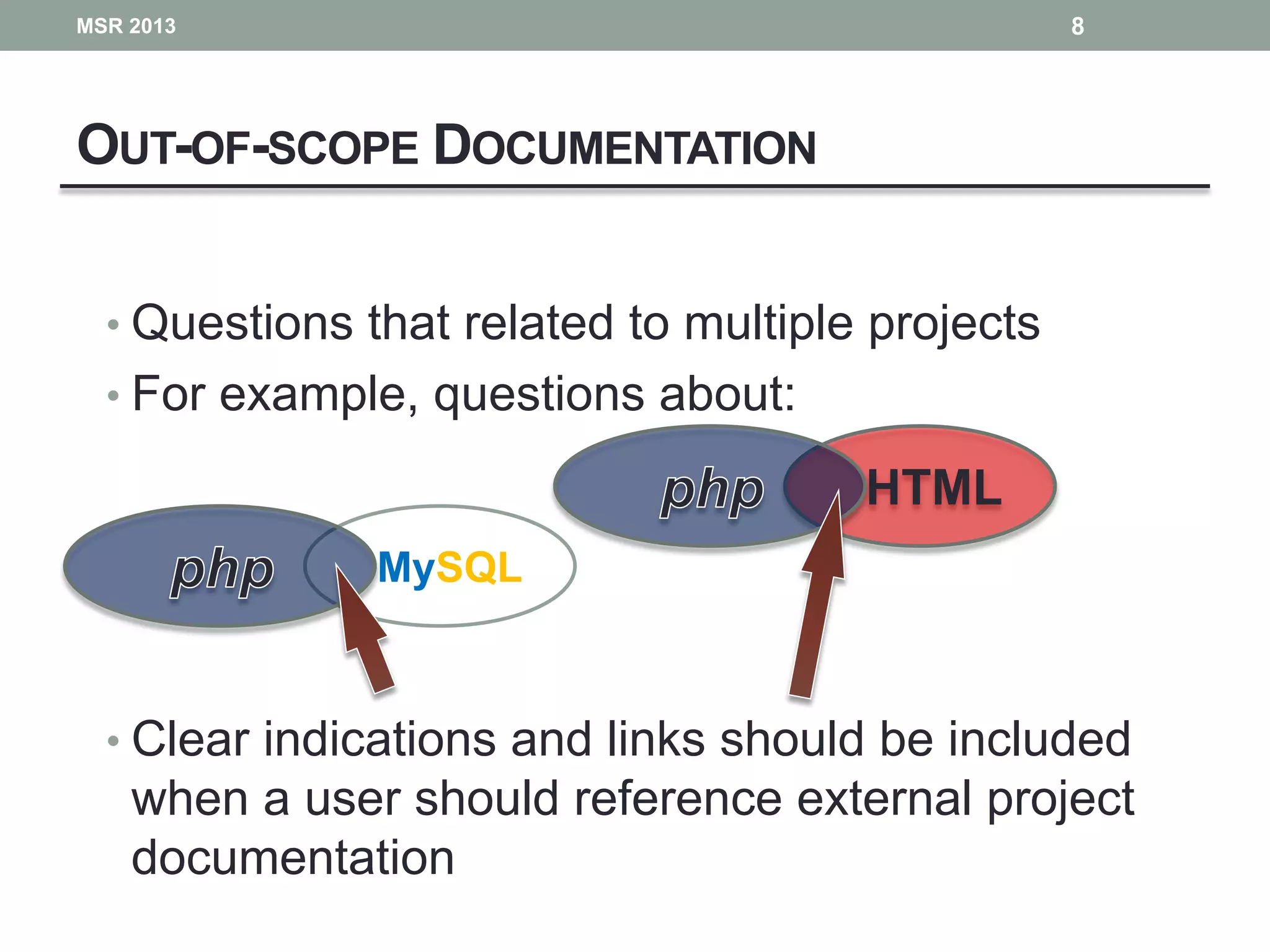 MSR 2013

8

OUT-OF-SCOPE DOCUMENTATION

• Questions that related to multiple projects
• For example, questions about:

php

HTML

php

MySQL

• Clear indications and links should be included when a user should reference external project documentation